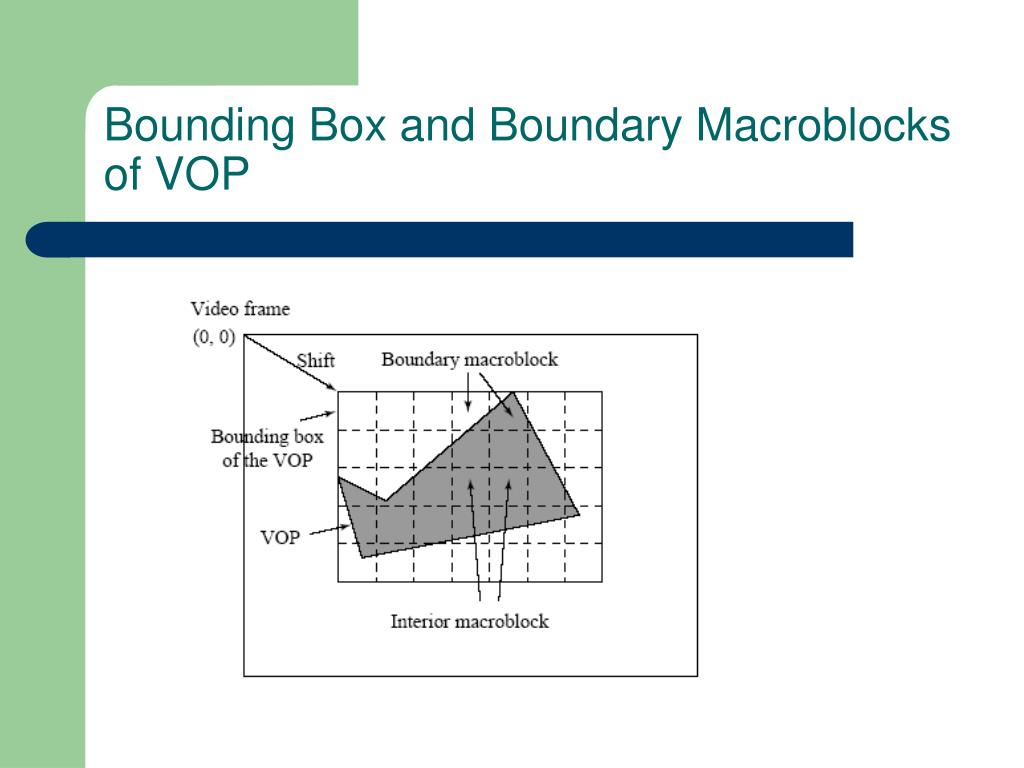 Bounding Box and Boundary Macroblocks of VOP

Video frame
(0, 0)
Shift
Boundary macroblock
Bounding box of the VOP
VOP
Interior macroblock